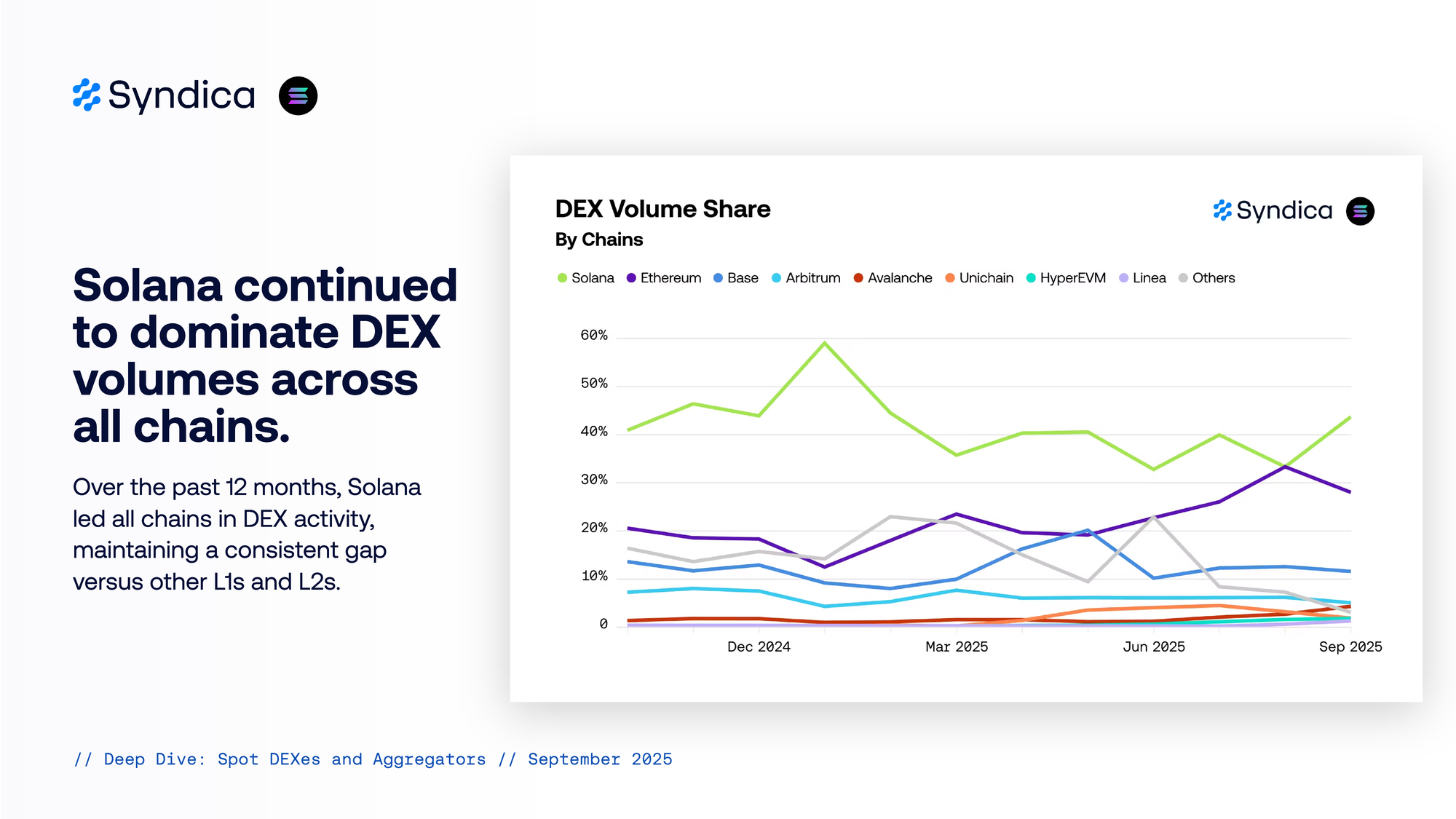 Syndica

Solana continued to dominate DEX volumes across all chains.

Over the past 12 months, Solana led all chains in DEX activity, maintaining a consistent gap versus other L1s and L2s.

DEX Volume Share
By Chains

Syndica

Solana Ethereum Base Arbitrum Avalanche Unichain HyperEVM Linea Others

60%
50%
40%
30%
20%
10%
0

Dec 2024 Mar 2025 Jun 2025 Sep 2025

// Deep Dive: Spot DEXes and Aggregators // September 2025